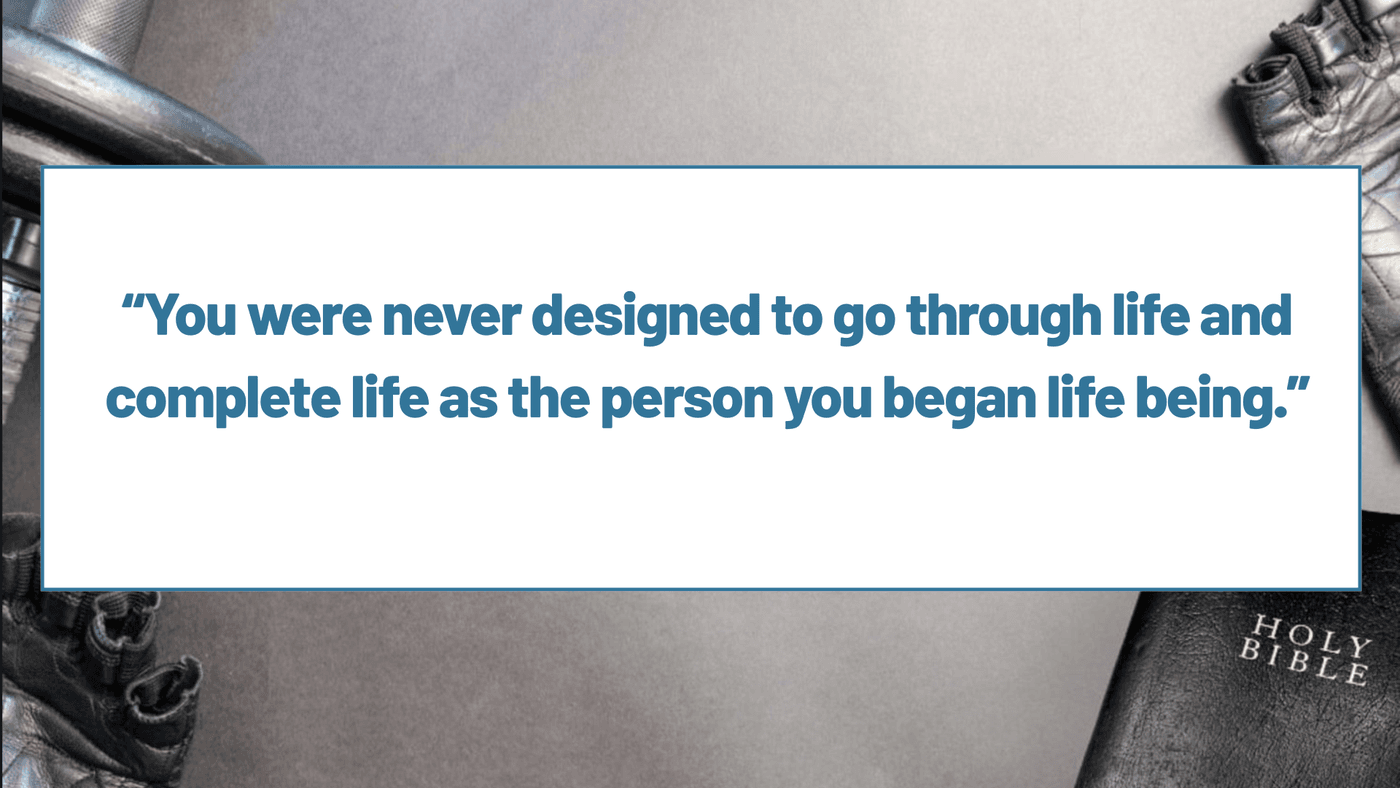 “You were never designed to go through life and complete life as the person you began life being.”

HOLY
BIBLE